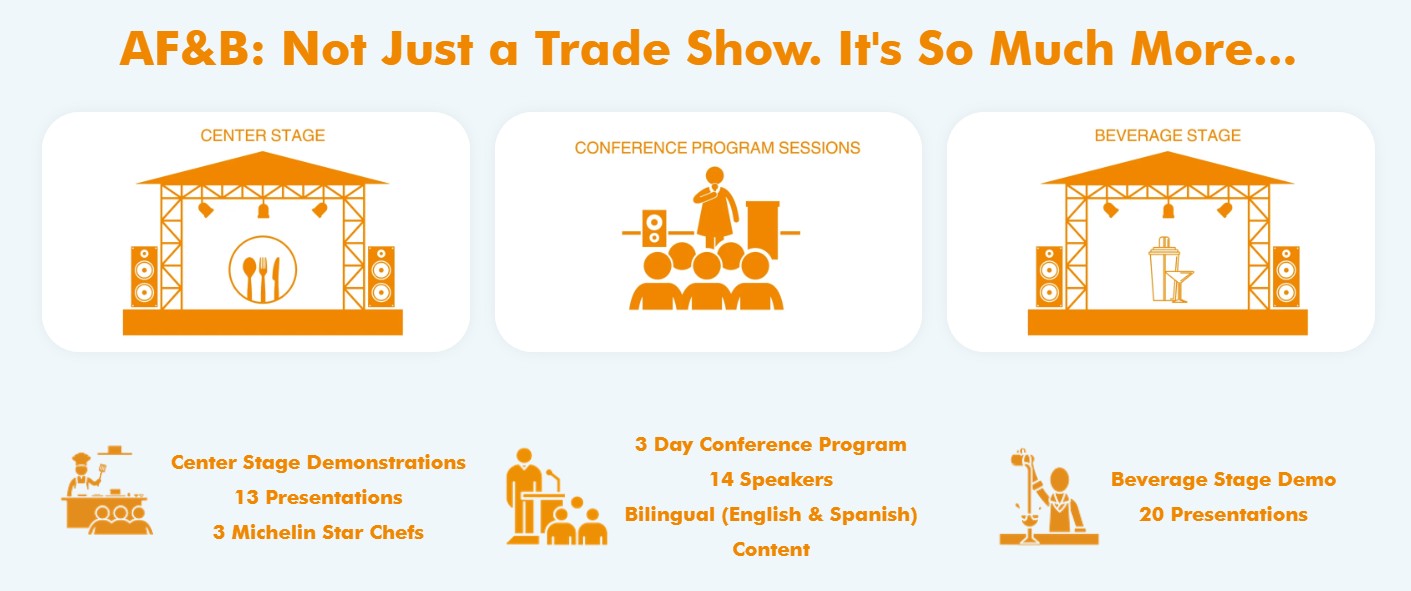 AF&B: Not Just a Trade Show. It's So Much More...

CENTER STAGE

CONFERENCE PROGRAM SESSIONS

BEVERAGE STAGE

Center Stage Demonstrations
13 Presentations
3 Michelin Star Chefs

3 Day Conference Program
14 Speakers
Bilingual (English & Spanish) Content

Beverage Stage Demo
20 Presentations